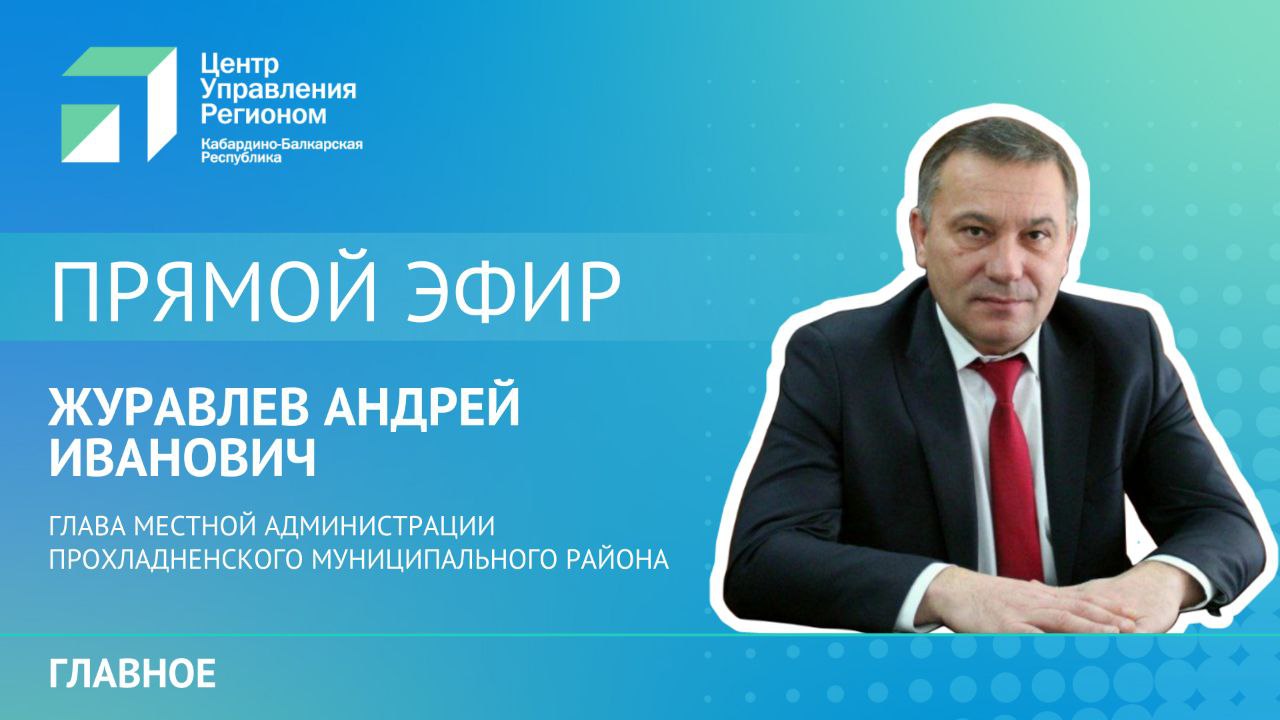 Центр Управления Регионом
Кабардино-Балкарская Республика

ПРЯМОЙ ЭФИР

ЖУРАВЛЕВ АНДРЕЙ ИВАНОВИЧ

ГЛАВА МЕСТНОЙ АДМИНИСТРАЦИИ ПРОХЛАДНЕНСКОГО МУНИЦИПАЛЬНОГО РАЙОНА

ГЛАВНОЕ